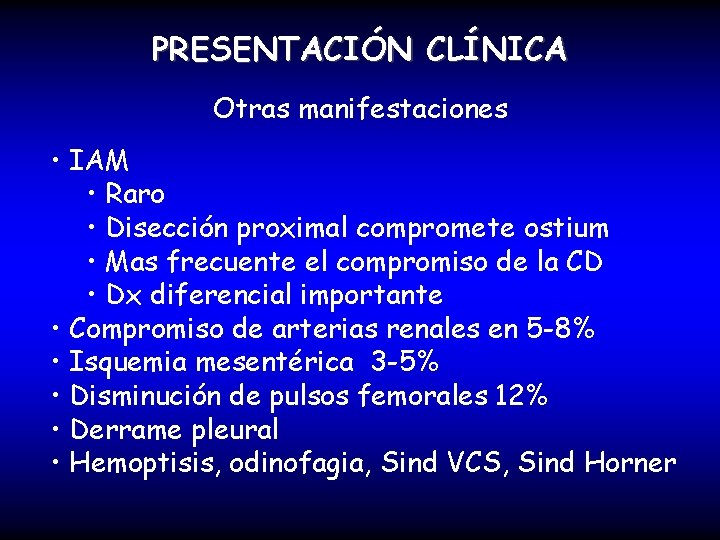 PRESENTACIÓN CLÍNICA

Otras manifestaciones

• IAM
  • Raro
  • Disección proximal compromete ostium
  • Mas frecuente el compromiso de la CD
  • Dx diferencial importante
• Compromiso de arterias renales en 5-8%
• Isquemia mesentérica 3-5%
• Disminución de pulsos femorales 12%
• Derrame pleural
• Hemoptisis, odinofagia, Sind VCS, Sind Horner